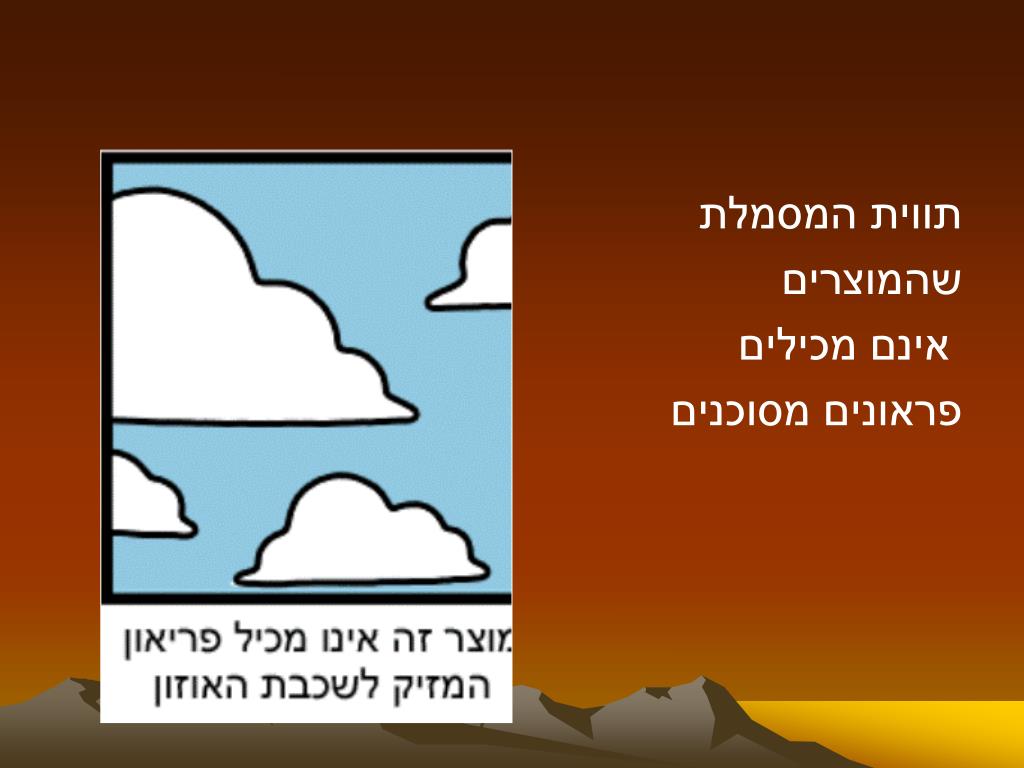 תווית המסמלת
שהמוצרים
אינם מכילים
פראונים מסוכנים

מוצר זה אינו מכיל פריאון
המזיק לשכבת האוזון